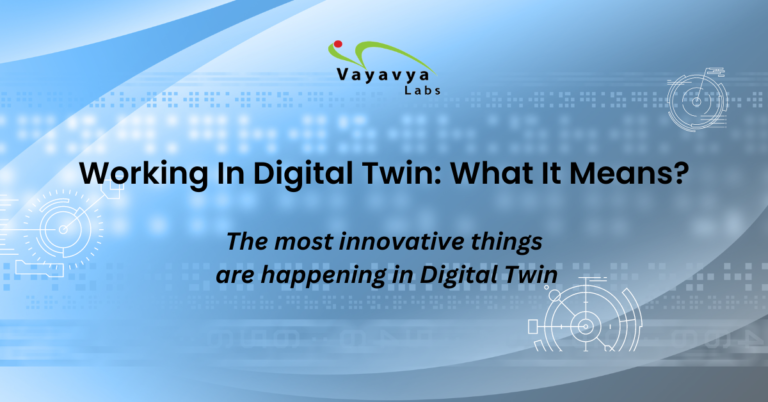 Vayavya
Labs

Working In Digital Twin: What It Means?

The most innovative things are happening in Digital Twin